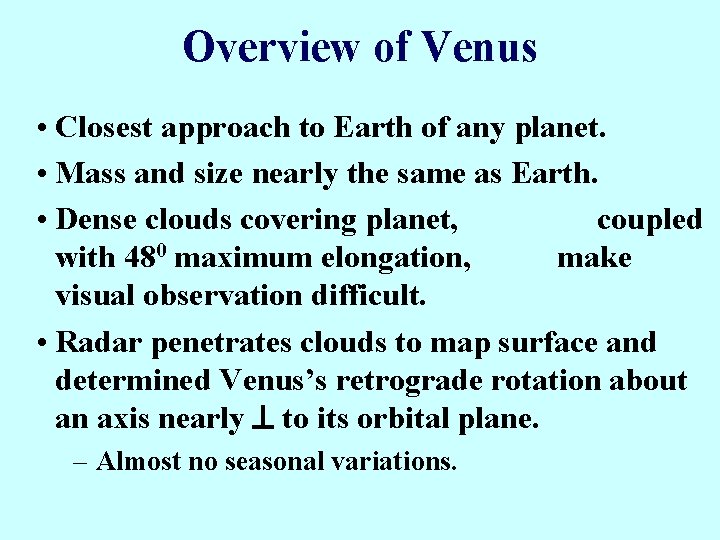 Overview of Venus

• Closest approach to Earth of any planet.

• Mass and size nearly the same as Earth.

• Dense clouds covering planet, coupled with $48^0$ maximum elongation, make visual observation difficult.

• Radar penetrates clouds to map surface and determined Venus's retrograde rotation about an axis nearly $\perp$ to its orbital plane.

– Almost no seasonal variations.